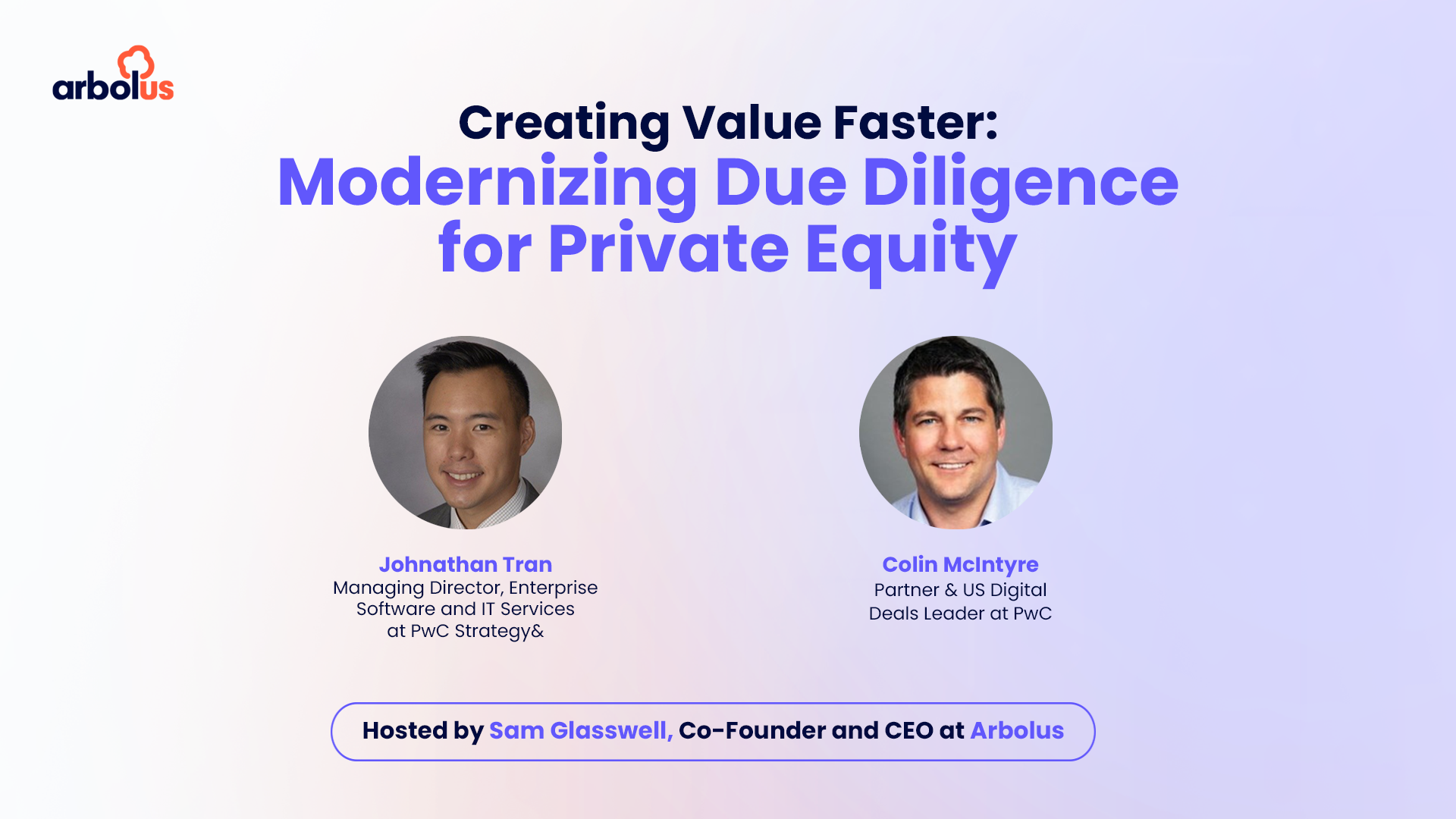 arbolus

Creating Value Faster:
Modernizing Due Diligence for Private Equity

Johnathan Tran
Managing Director, Enterprise Software and IT Services at PwC Strategy&

Colin McIntyre
Partner & US Digital Deals Leader at PwC

Hosted by Sam Glasswell, Co-Founder and CEO at Arbolus